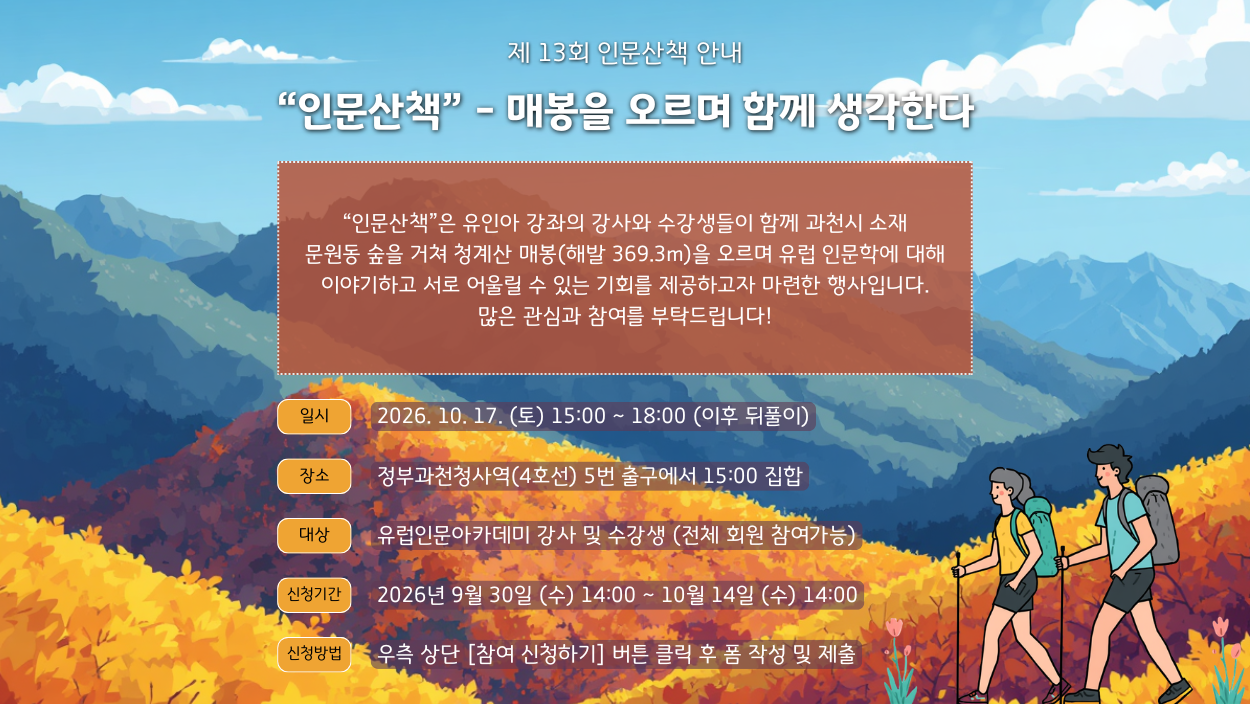 제 13회 인문산책 안내

“인문산책” - 매봉을 오르며 함께 생각한다

“인문산책”은 유인아 강좌의 강사와 수강생들이 함께 과천시 소재 문원동 숲을 거쳐 청계산 매봉(해발 369.3m)을 오르며 유럽 인문학에 대해 이야기하고 서로 어울릴 수 있는 기회를 제공하고자 마련한 행사입니다. 많은 관심과 참여를 부탁드립니다!

일시 2026. 10. 17. (토) 15:00 ~ 18:00 (이후 뒤풀이)

장소 정부과천청사역(4호선) 5번 출구에서 15:00 집합

대상 유럽인문아카데미 강사 및 수강생 (전체 회원 참여가능)

신청기간 2026년 9월 30일 (수) 14:00 ~ 10월 14일 (수) 14:00

신청방법 우측 상단 [참여 신청하기] 버튼 클릭 후 폼 작성 및 제출